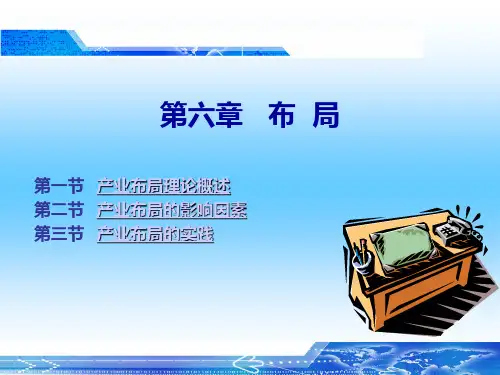 第六章　布　局

第一节　产业布局理论概述
第二节　产业布局的影响因素
第三节　产业布局的实践